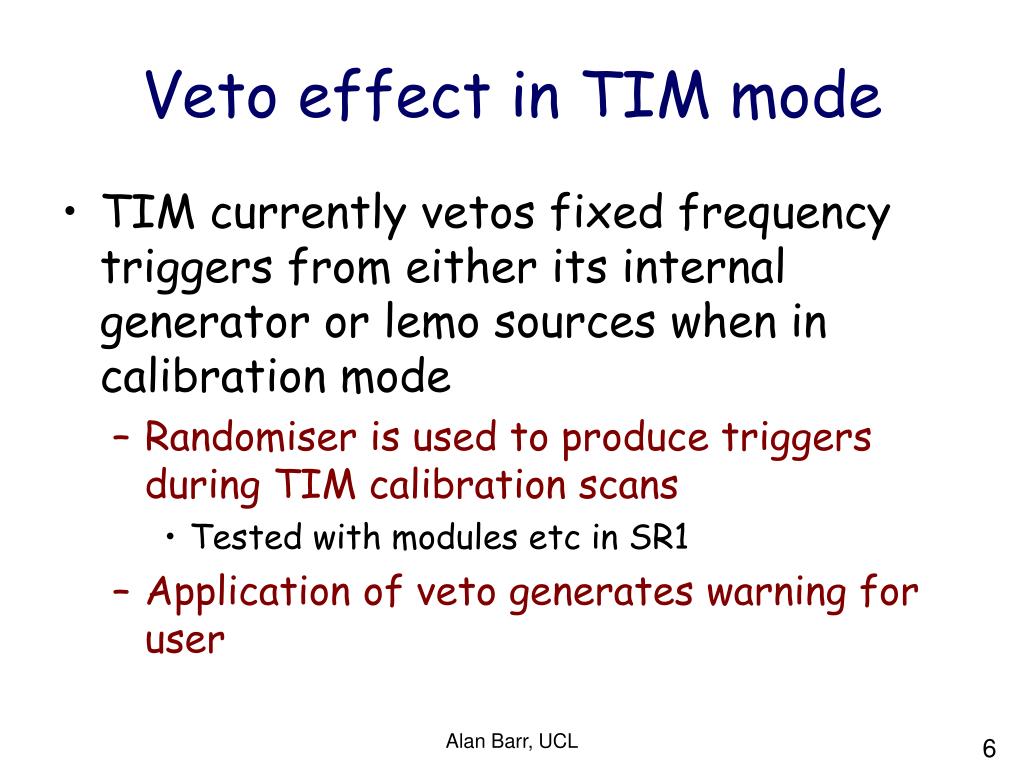 Veto effect in TIM mode

• TIM currently vetos fixed frequency triggers from either its internal generator or lemo sources when in calibration mode
– Randomiser is used to produce triggers during TIM calibration scans
• Tested with modules etc in SR1
– Application of veto generates warning for user

Alan Barr, UCL

6